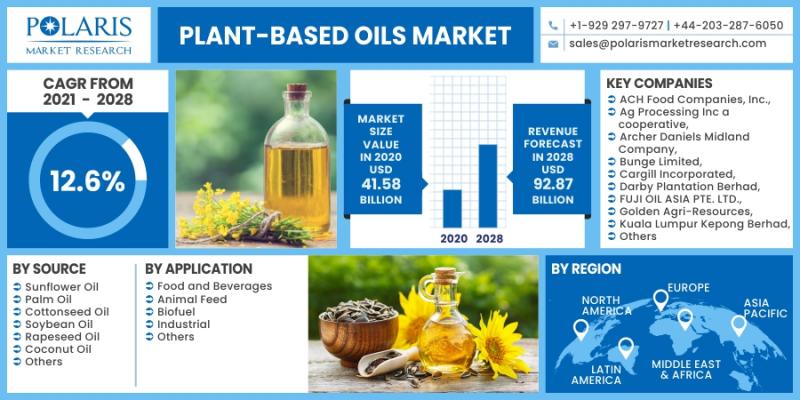 POLARIS
MARKET RESEARCH

PLANT-BASED OILS MARKET

+1-929 297-9727 | +44-203-287-6050
sales@polarismarketresearch.com

CAGR FROM
2021 - 2028

12.6%

MARKET SIZE VALUE IN 2020 USD
41.58 BILLION

2020 2028

REVENUE FORECAST IN 2028 USD
92.87 BILLION

KEY COMPANIES
ACH Food Companies, Inc.,
Ag Processing Inc a cooperative,
Archer Daniels Midland Company,
Bunge Limited,
Cargill Incorporated,
Darby Plantation Berhad,
FUJI OIL ASIA PTE. LTD.,
Golden Agri-Resources,
Kuala Lumpur Kepong Berhad,
Others

BY SOURCE
Sunflower Oil
Palm Oil
Cottonseed Oil
Soybean Oil
Rapeseed Oil
Coconut Oil
Others

BY APPLICATION
Food and Beverages
Animal Feed
Biofuel
Industrial
Others

BY REGION
NORTH AMERICA
EUROPE
ASIA PACIFIC
LATIN AMERICA
MIDDLE EAST & AFRICA